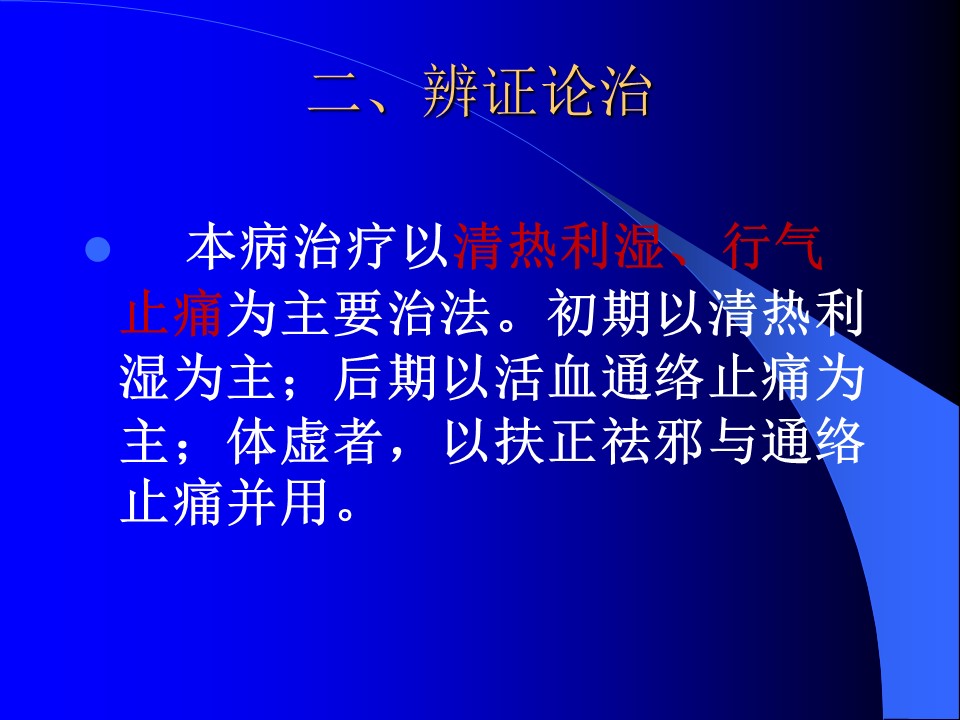 二、辨证论治

本病治疗以清热利湿、行气止痛为主要治法。初期以清热利湿为主；后期以活血通络止痛为主；体虚者，以扶正祛邪与通络止痛并用。